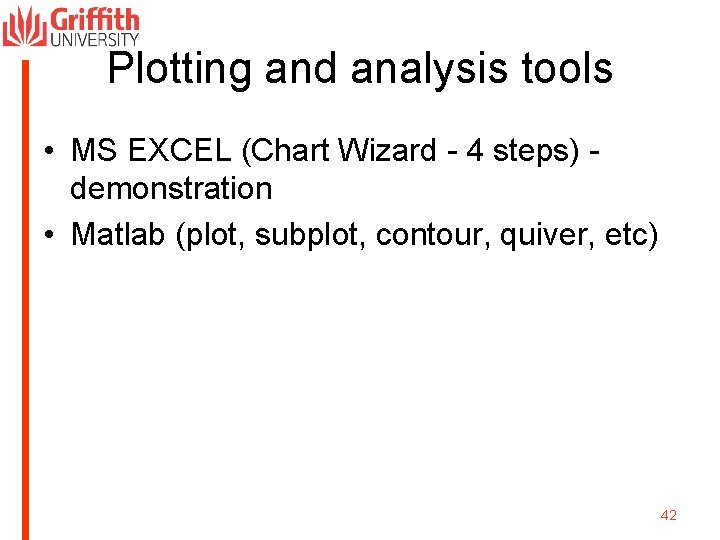 Griffith UNIVERSITY

Plotting and analysis tools

• MS EXCEL (Chart Wizard - 4 steps) - demonstration
• Matlab (plot, subplot, contour, quiver, etc)

42